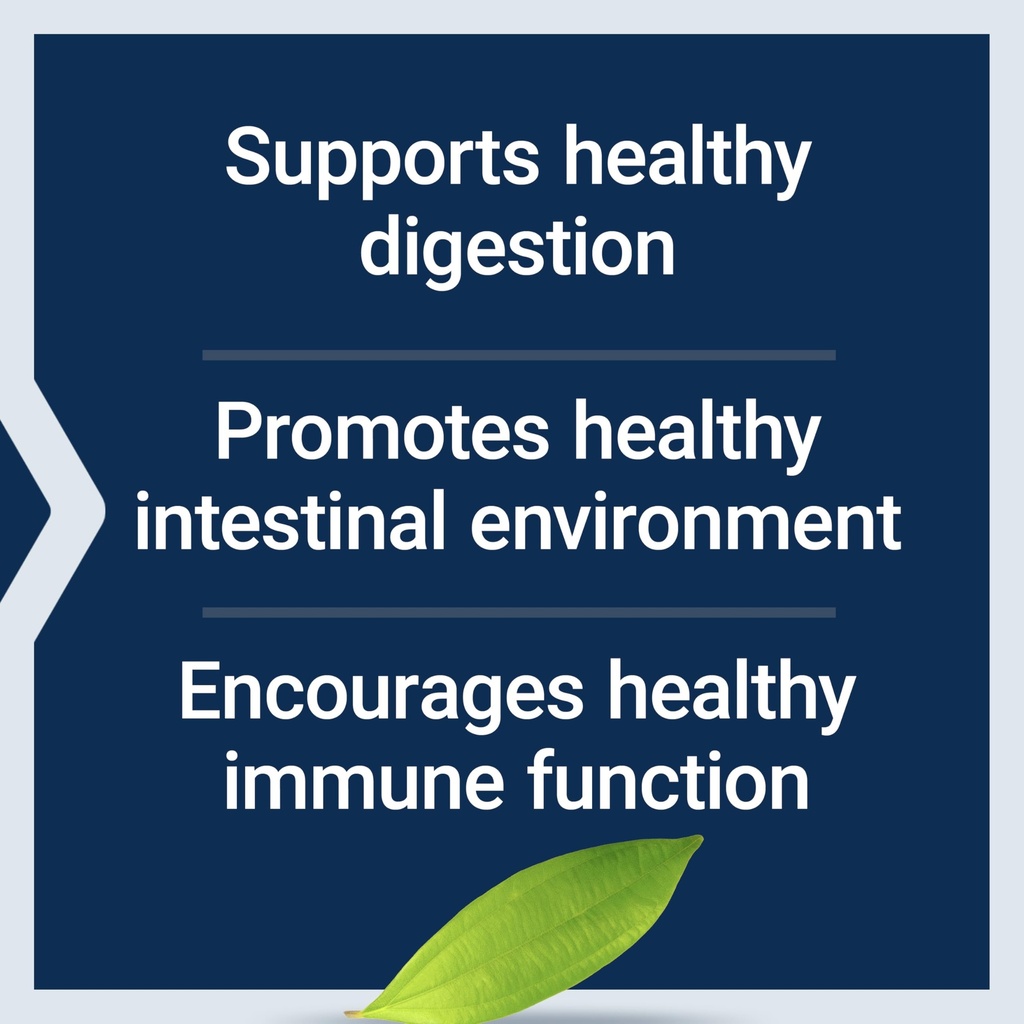 Supports healthy digestion

Promotes healthy intestinal environment

Encourages healthy immune function